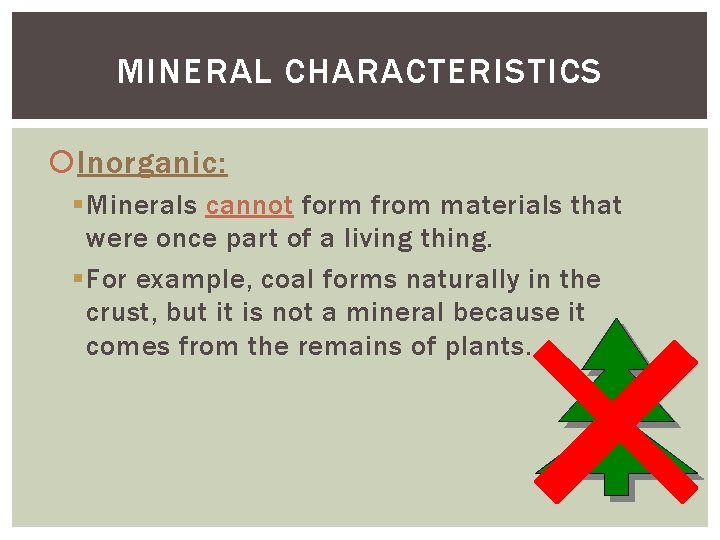 MINERAL CHARACTERISTICS

Inorganic:

Minerals cannot form from materials that were once part of a living thing.

For example, coal forms naturally in the crust, but it is not a mineral because it comes from the remains of plants.